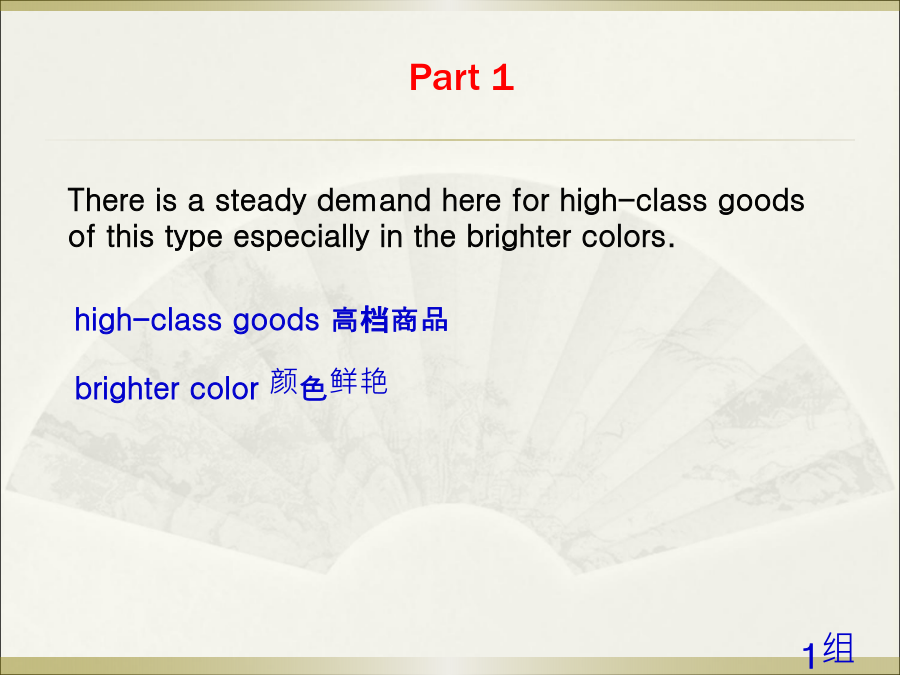 Part 1

There is a steady demand here for high-class goods of this type especially in the brighter colors.

high-class goods 高档商品

brighter color 颜色鲜艳

1组